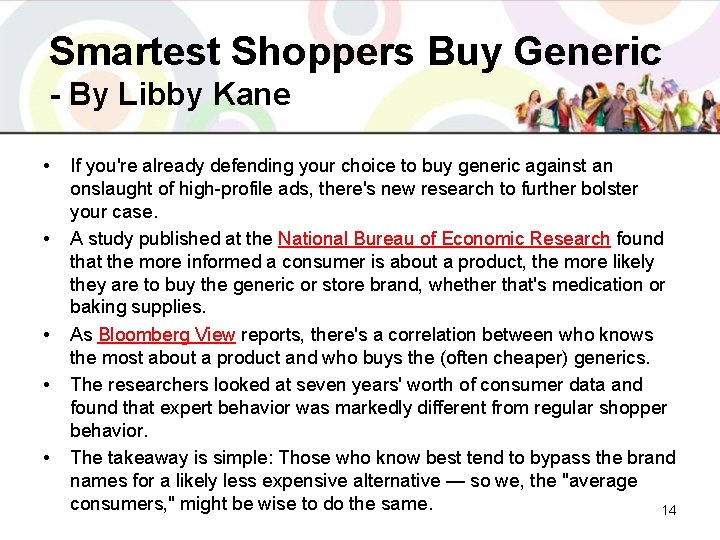 Smartest Shoppers Buy Generic
- By Libby Kane

• If you're already defending your choice to buy generic against an onslaught of high-profile ads, there's new research to further bolster your case.
• A study published at the National Bureau of Economic Research found that the more informed a consumer is about a product, the more likely they are to buy the generic or store brand, whether that's medication or baking supplies.
• As Bloomberg View reports, there's a correlation between who knows the most about a product and who buys the (often cheaper) generics.
• The researchers looked at seven years' worth of consumer data and found that expert behavior was markedly different from regular shopper behavior.
• The takeaway is simple: Those who know best tend to bypass the brand names for a likely less expensive alternative — so we, the "average consumers," might be wise to do the same.

14